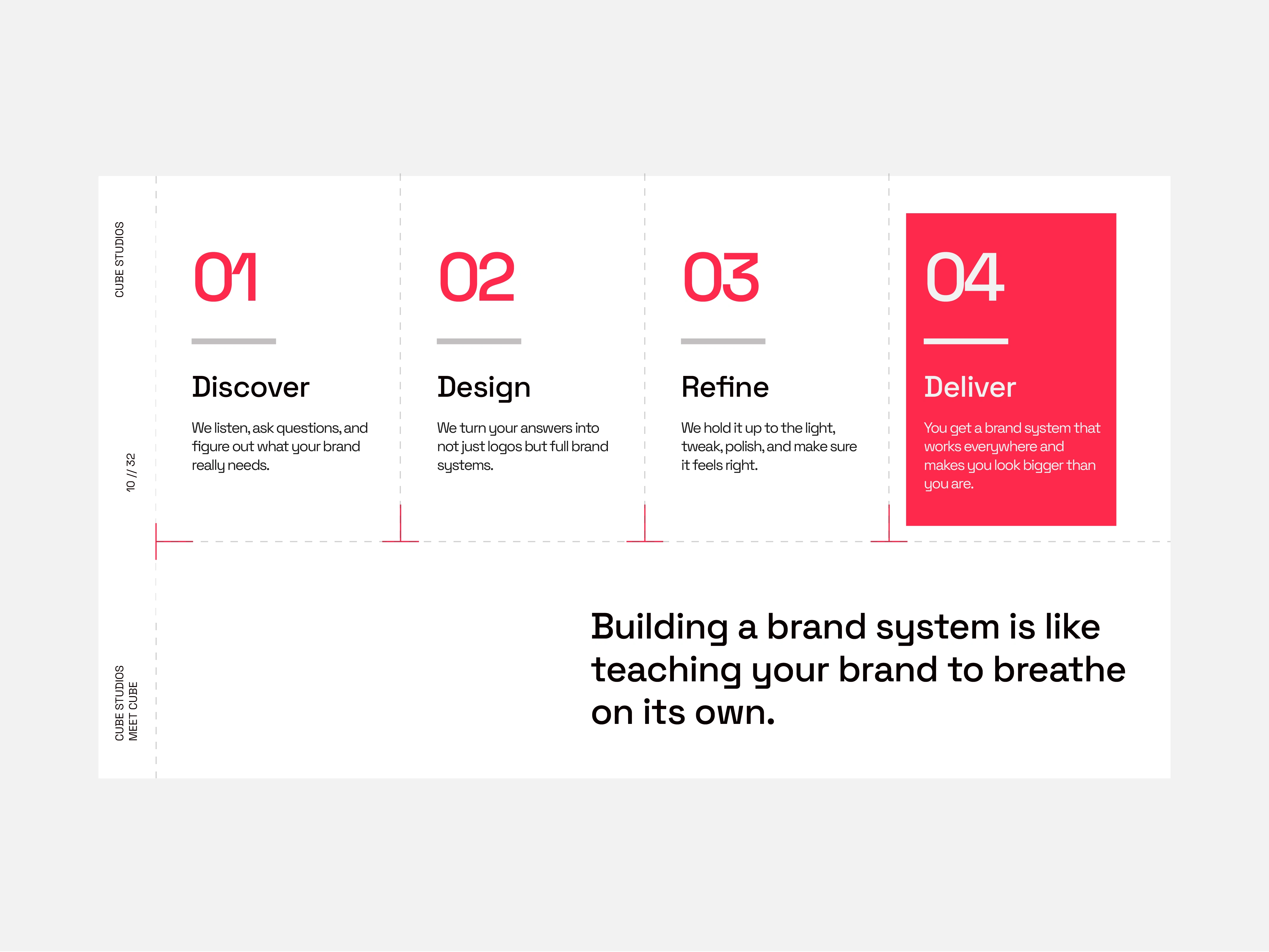 CUBE STUDIOS

10 // 32

CUBE STUDIOS
MEET CUBE

01

Discover

We listen, ask questions, and figure out what your brand really needs.

02

Design

We turn your answers into not just logos but full brand systems.

03

Refine

We hold it up to the light, tweak, polish, and make sure it feels right.

04

Deliver

You get a brand system that works everywhere and makes you look bigger than you are.

Building a brand system is like teaching your brand to breathe on its own.